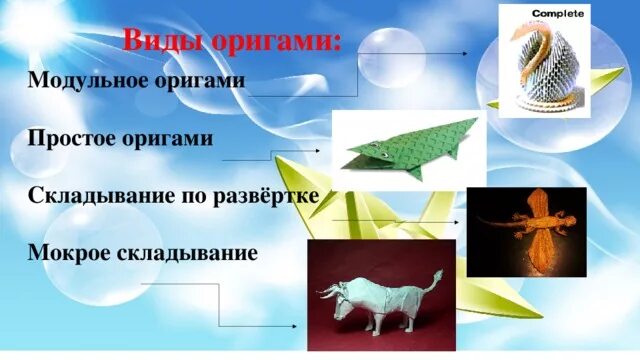 Виды оригами:

Модульное оригами

Простое оригами

Складывание по развёртке

Мокрое складывание

Complete